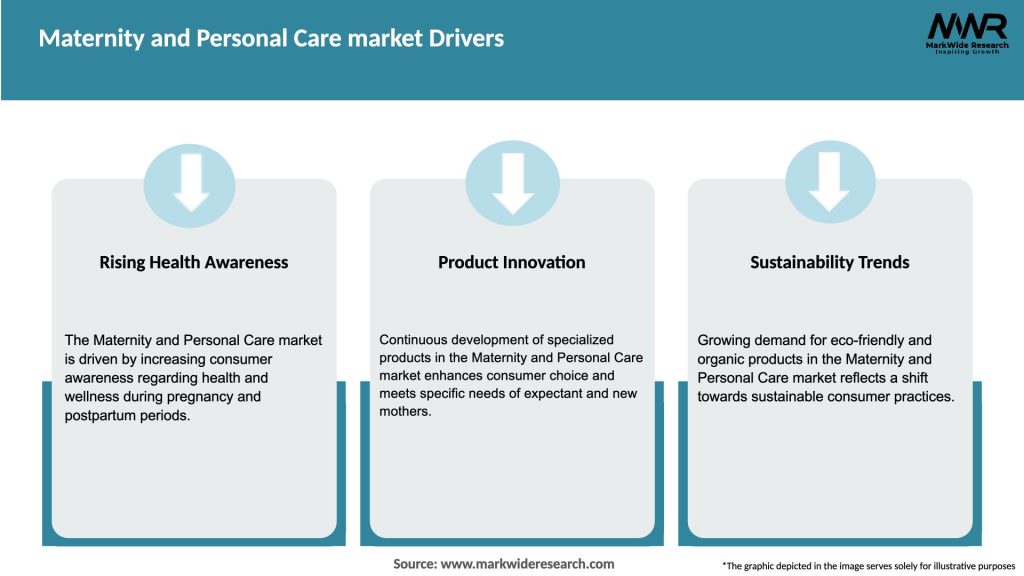 Maternity and Personal Care market Drivers

MWR
MarkWide Research
Inspiring Growth

Rising Health Awareness

The Maternity and Personal Care market is driven by increasing consumer awareness regarding health and wellness during pregnancy and postpartum periods.

Product Innovation

Continuous development of specialized products in the Maternity and Personal Care market enhances consumer choice and meets specific needs of expectant and new mothers.

Sustainability Trends

Growing demand for eco-friendly and organic products in the Maternity and Personal Care market reflects a shift towards sustainable consumer practices.

Source: www.markwideresearch.com

*The graphic depicted in the image serves solely for illustrative purposes